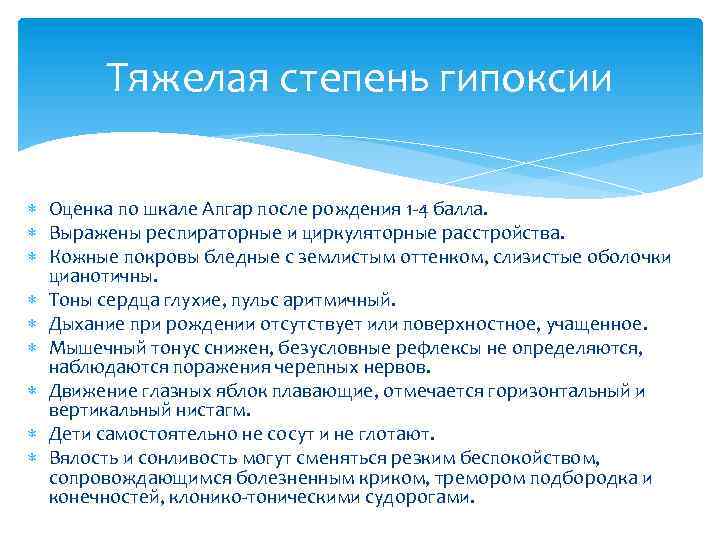 Тяжелая степень гипоксии

* Оценка по шкале Апгар после рождения 1-4 балла.
* Выражены респираторные и циркуляторные расстройства.
* Кожные покровы бледные с землистым оттенком, слизистые оболочки цианотичны.
* Тоны сердца глухие, пульс аритмичный.
* Дыхание при рождении отсутствует или поверхностное, учащенное.
* Мышечный тонус снижен, безусловные рефлексы не определяются, наблюдаются поражения черепных нервов.
* Движение глазных яблок плавающие, отмечается горизонтальный и вертикальный нистагм.
* Дети самостоятельно не сосут и не глотают.
* Вялость и сонливость могут сменяться резким беспокойством, сопровождающимся болезненным криком, тремором подбородка и конечностей, клонико-тоническими судорогами.